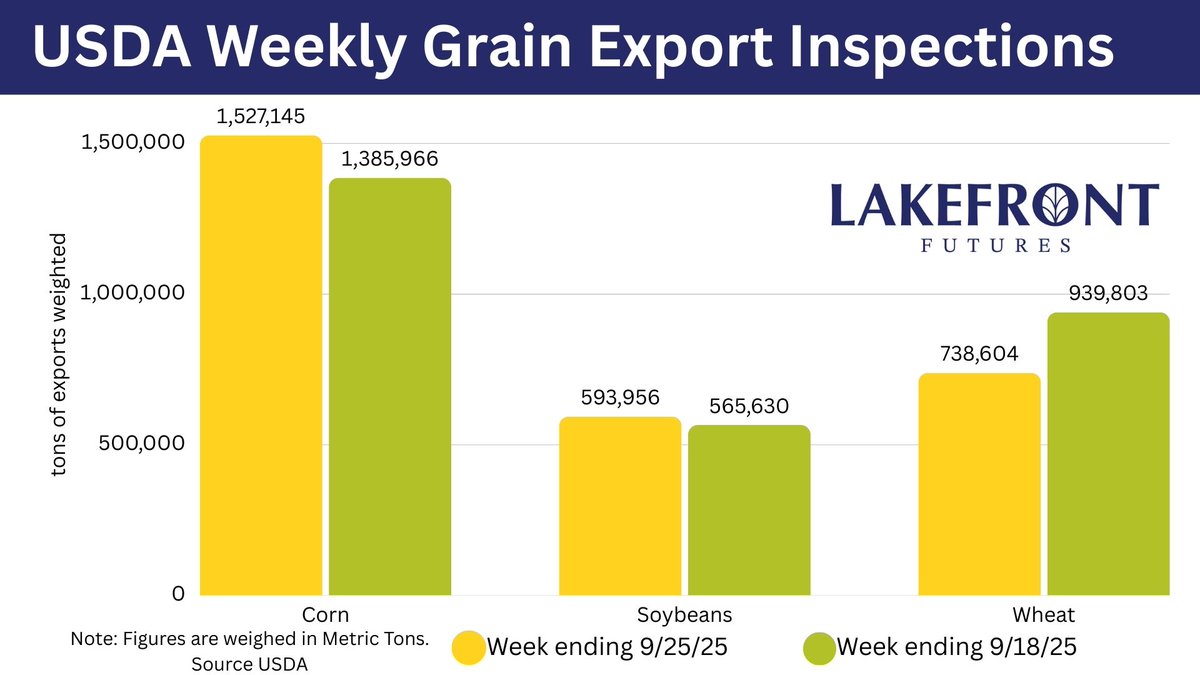 USDA Weekly Grain Export Inspections

LAKEFRONT
FUTURES

tons of exports weighted

1,500,000
1,000,000
500,000
0

1,527,145
1,385,966
593,956
565,630
738,604
939,803

Corn
Soybeans
Wheat

Note: Figures are weighed in Metric Tons.
Source USDA

Week ending 9/25/25
Week ending 9/18/25